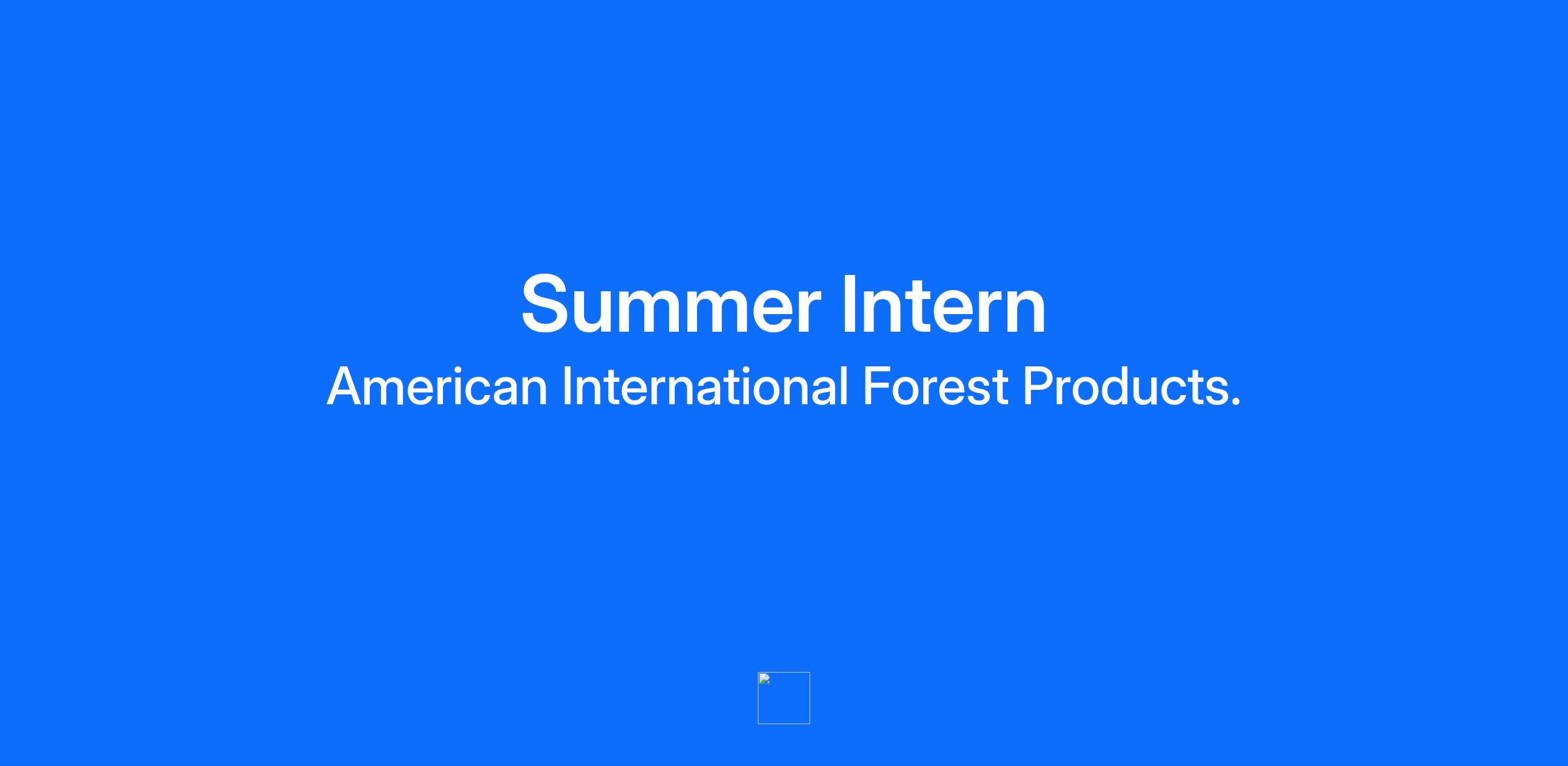 Summer Intern
American International Forest Products.